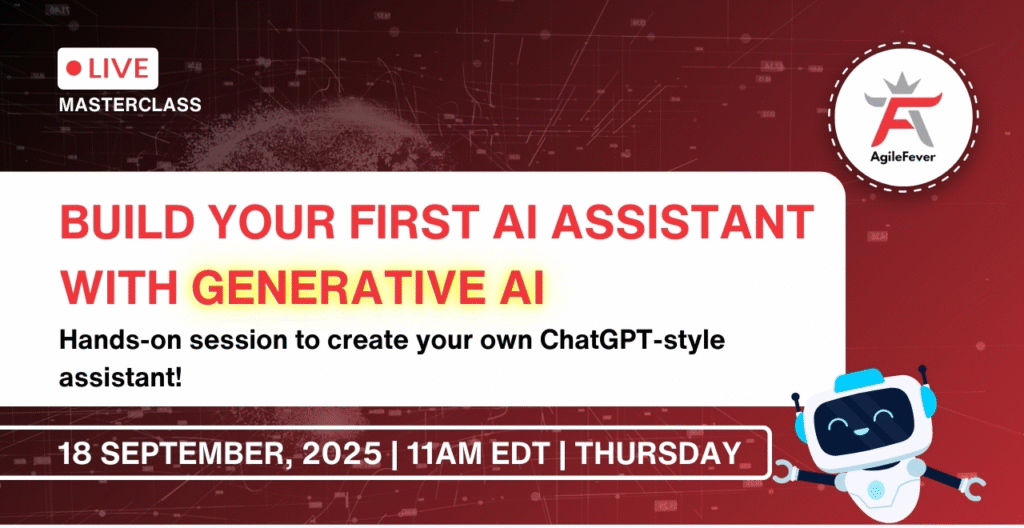 LIVE
MASTERCLASS

AgileFever

BUILD YOUR FIRST AI ASSISTANT WITH GENERATIVE AI

Hands-on session to create your own ChatGPT-style assistant!

18 SEPTEMBER, 2025 | 11AM EDT | THURSDAY